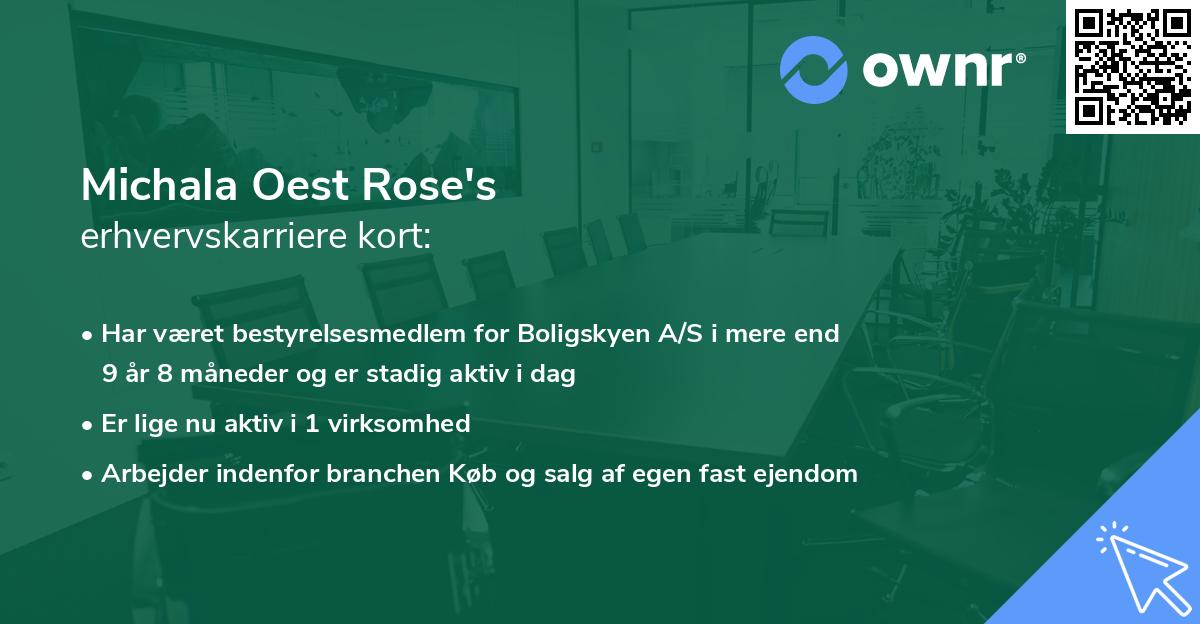 ownr®

Michala Oest Rose's
erhvervskarriere kort:

• Har været bestyrelsesmedlem for Boligskyen A/S i mere end 9 år 8 måneder og er stadig aktiv i dag
• Er lige nu aktiv i 1 virksomhed
• Arbejder indenfor branchen Køb og salg af egen fast ejendom